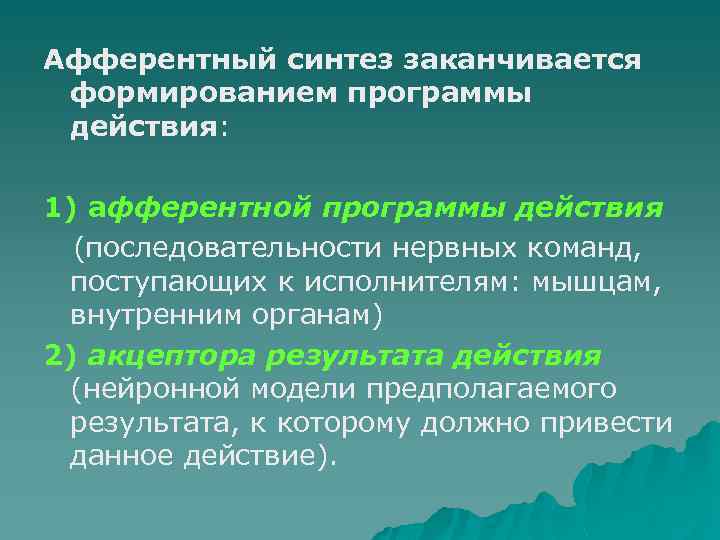 Афферентный синтез заканчивается формированием программы действия:

1) афферентной программы действия (последовательности нервных команд, поступающих к исполнителям: мышцам, внутренним органам)

2) акцептора результата действия (нейронной модели предполагаемого результата, к которому должно привести данное действие).